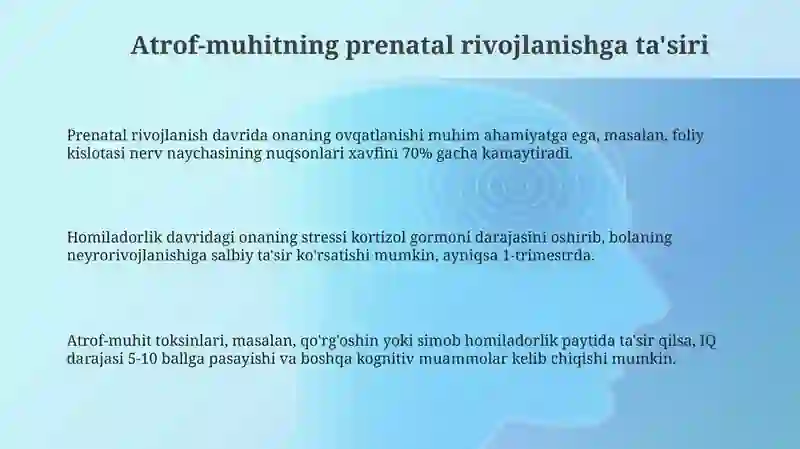 Atrof-muhitning prenatal rivojlanishga ta'siri

Prenatal rivojlanish davrida onaning ovqatlanishi muhim ahamiyatga ega, masalan, foliy kislotasi nerv naychasining nuqsonlari xavfini 70% gacha kamaytiradi.

Homiladorlik davridagi onaning stressi kortizol gormoni darajasini oshirib, bolaning neyrorivojlanishiga salbiy ta'sir ko'rsatishi mumkin, ayniqsa 1-trimestrda.

Atrof-muhit toksinlari, masalan, qo'rg'oshin yoki simob homiladorlik paytida ta'sir qilsa, IQ darajasi 5-10 ballga pasayishi va boshqa kognitiv muammolar kelib chiqishi mumkin.